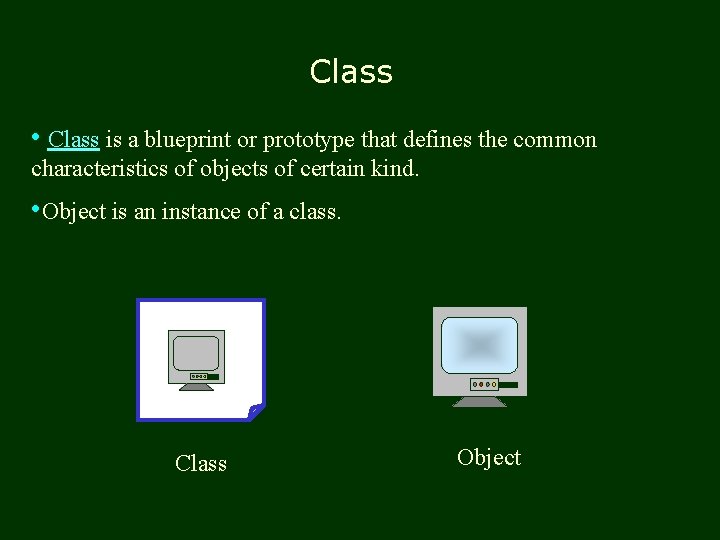 Class

• Class is a blueprint or prototype that defines the common characteristics of objects of certain kind.

•Object is an instance of a class.

Class

Object